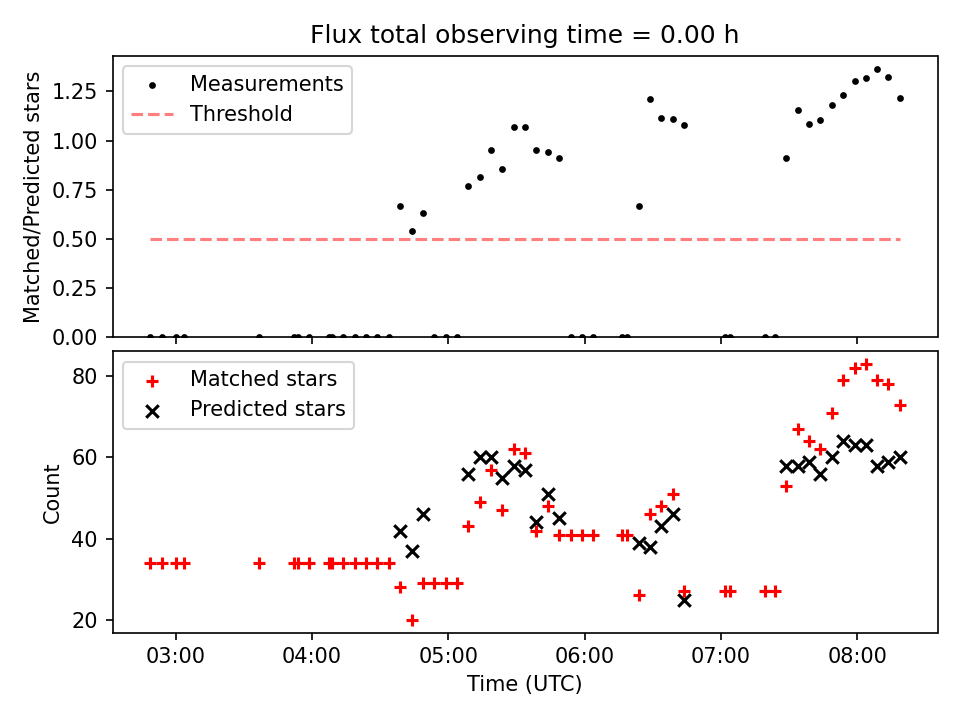 Flux total observing time = 0.00 h

Measurements
Threshold

Matched/Predicted stars

1.25
1.00
0.75
0.50
0.25
0.00

Matched stars
Predicted stars

Count

80
60
40
20

03:00
04:00
05:00
06:00
07:00
08:00

Time (UTC)